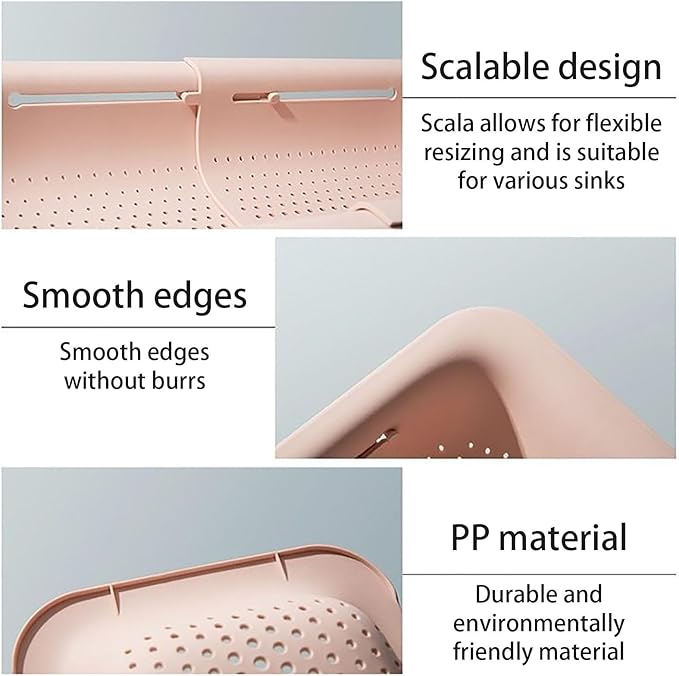 Scalable design

Scala allows for flexible resizing and is suitable for various sinks

Smooth edges

Smooth edges without burrs

PP material

Durable and environmentally friendly material